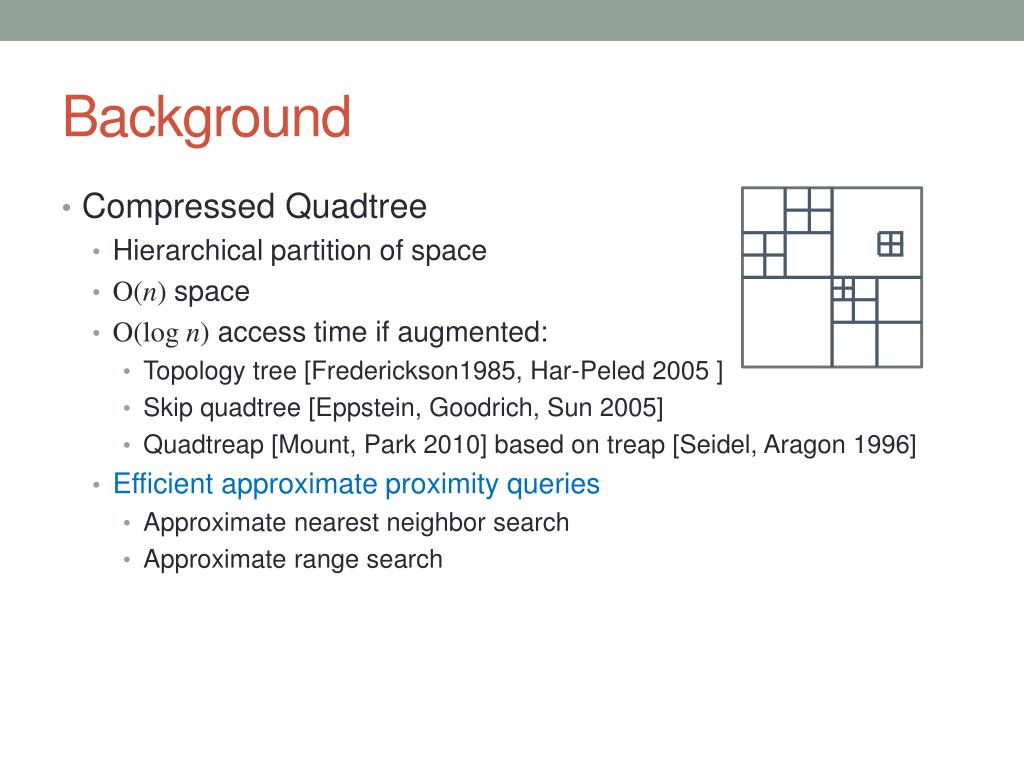 Background

• Compressed Quadtree
  • Hierarchical partition of space
  • $O(n)$ space
  • $O(\log n)$ access time if augmented:
    • Topology tree [Frederickson1985, Har-Peled 2005 ]
    • Skip quadtree [Eppstein, Goodrich, Sun 2005]
    • Quadtreap [Mount, Park 2010] based on treap [Seidel, Aragon 1996]
  • Efficient approximate proximity queries
    • Approximate nearest neighbor search
    • Approximate range search